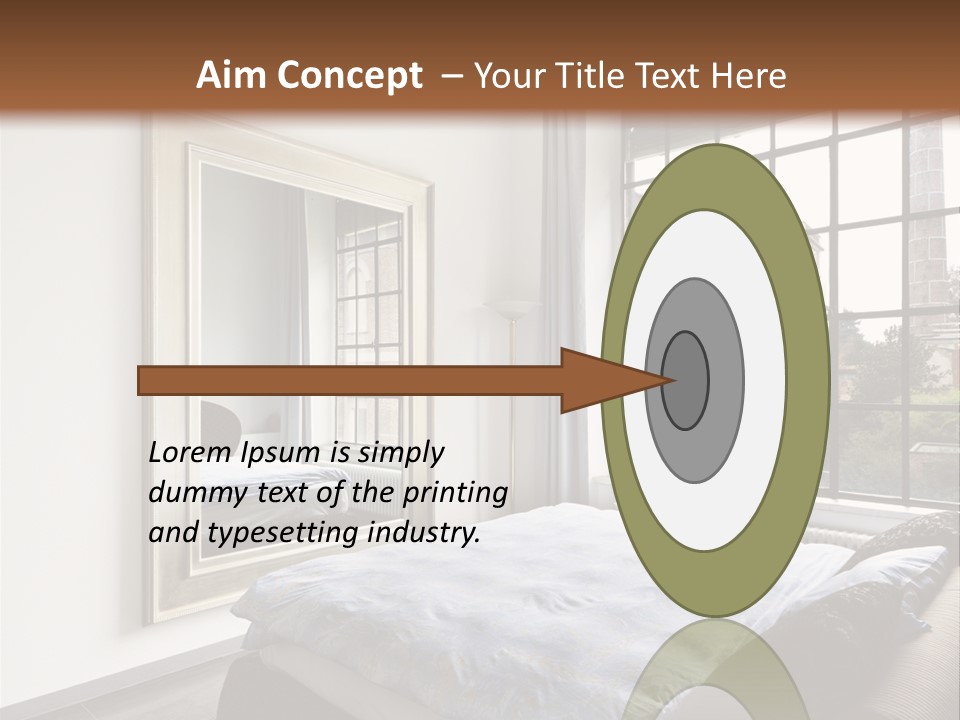 Aim Concept – Your Title Text Here

Lorem Ipsum is simply dummy text of the printing and typesetting industry.